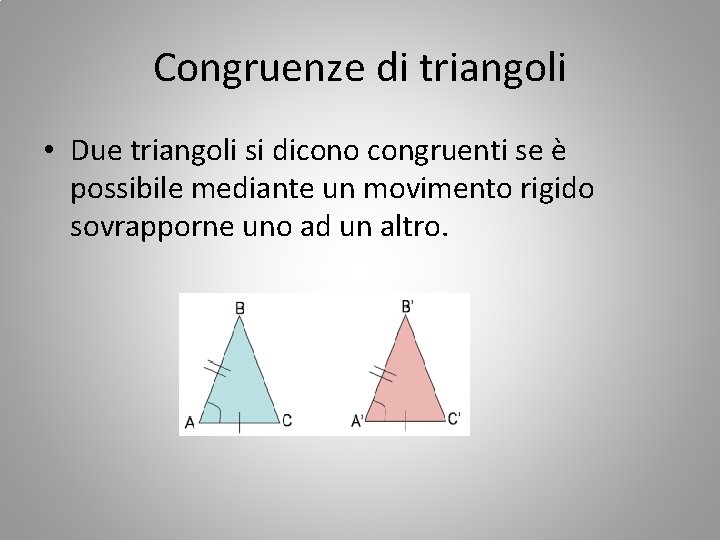 Congruenze di triangoli

• Due triangoli si dicono congruenti se è possibile mediante un movimento rigido sovrapporne uno ad un altro.

B
A
C
B'
A'
C'